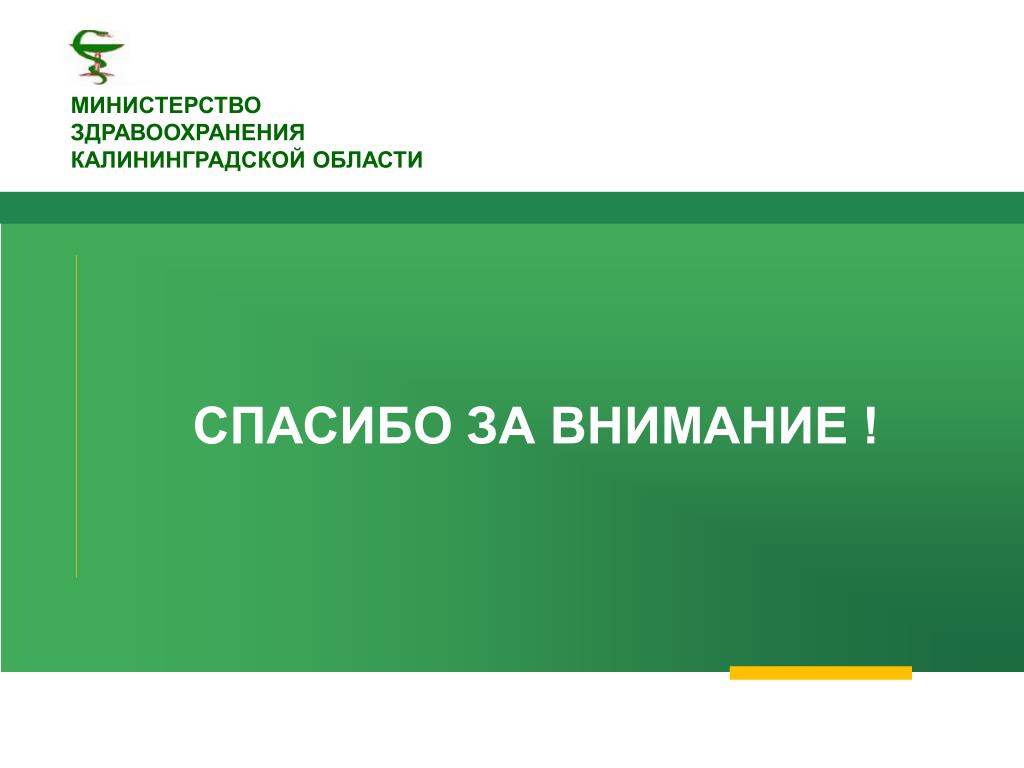 МИНИСТЕРСТВО
ЗДРАВООХРАНЕНИЯ
КАЛИНИНГРАДСКОЙ ОБЛАСТИ

СПАСИБО ЗА ВНИМАНИЕ !